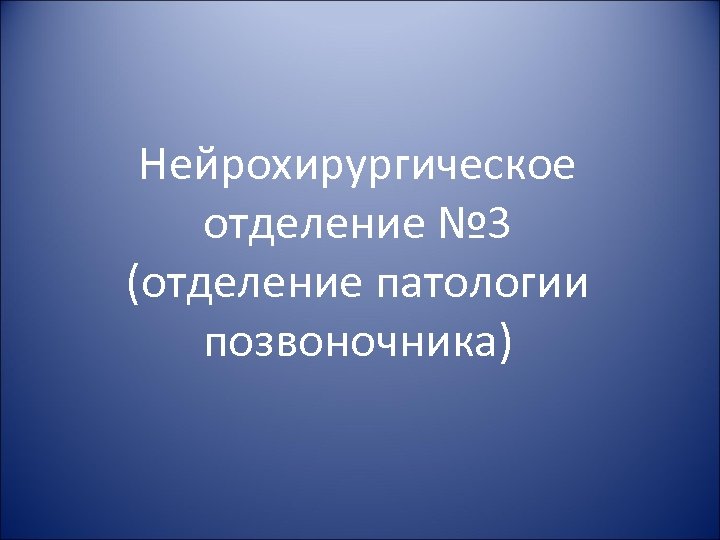 Нейрохирургическое отделение №3 (отделение патологии позвоночника)